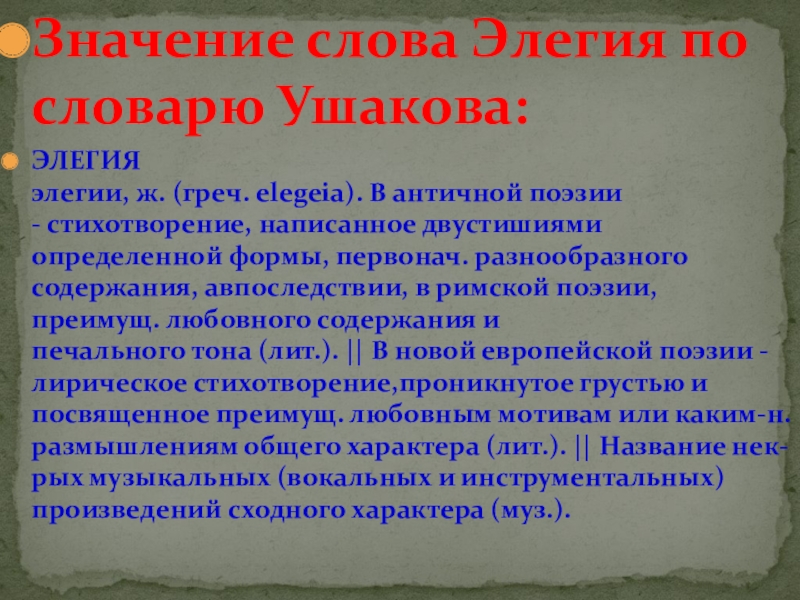 Значение слова Элегия по словарю Ушакова:

ЭЛЕГИЯ
элегии, ж. (греч. elegeia). В античной поэзии - стихотворение, написанное двустишиями определенной формы, первонач. разнообразного содержания, авпоследствии, в римской поэзии, преимущ. любовного содержания и печального тона (лит.). || В новой европейской поэзии - лирическое стихотворение,проникнутое грустью и посвященное преимущ. любовным мотивам или каким-н. размышлениям общего характера (лит.). || Название нек-рых музыкальных (вокальных и инструментальных) произведений сходного характера (муз.).